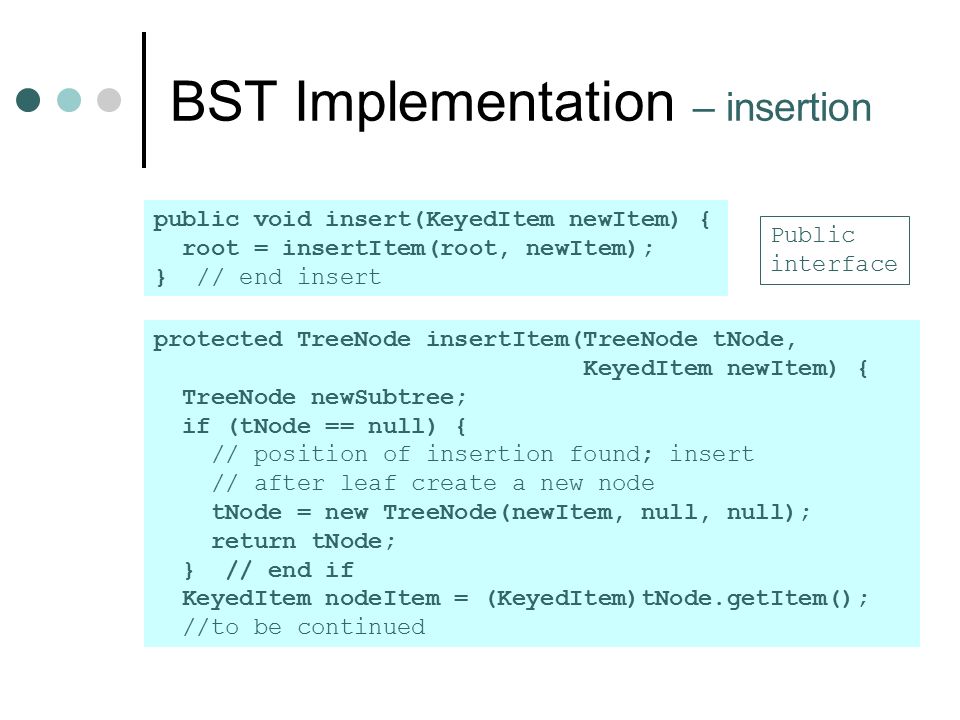 BST Implementation – insertion

public void insert(KeyedItem newItem) {
  root = insertItem(root, newItem);
}  // end insert

Public interface

protected TreeNode insertItem(TreeNode tNode,
                              KeyedItem newItem) {
  TreeNode newSubtree;
  if (tNode == null) {
    // position of insertion found; insert
    // after leaf create a new node
    tNode = new TreeNode(newItem, null, null);
    return tNode;
  }  // end if
  KeyedItem nodeItem = (KeyedItem)tNode.getItem();
  //to be continued